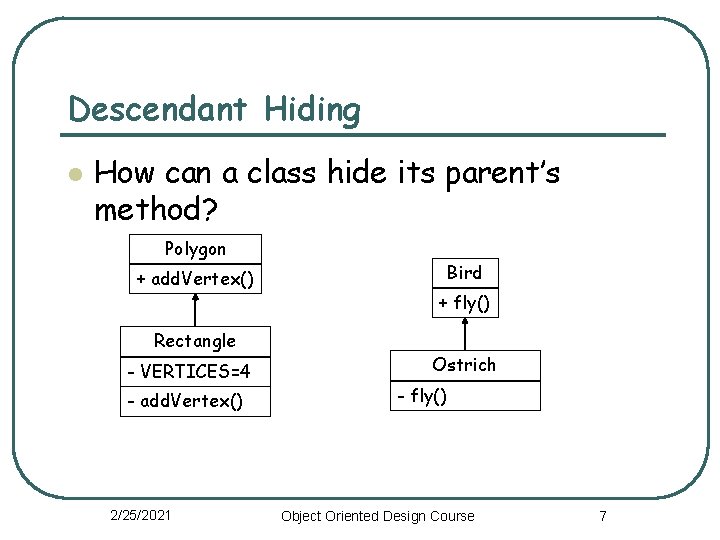 Descendant Hiding

How can a class hide its parent's method?

Polygon
+ addVertex()

Rectangle
- VERTICES=4
- addVertex()

Bird
+ fly()

Ostrich
- fly()

2/25/2021

Object Oriented Design Course

7